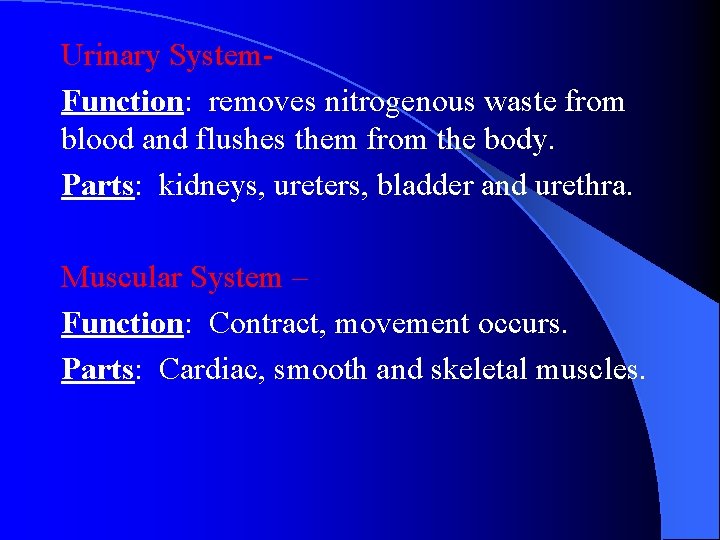 Urinary System-

Function: removes nitrogenous waste from blood and flushes them from the body.

Parts: kidneys, ureters, bladder and urethra.

Muscular System –

Function: Contract, movement occurs.

Parts: Cardiac, smooth and skeletal muscles.